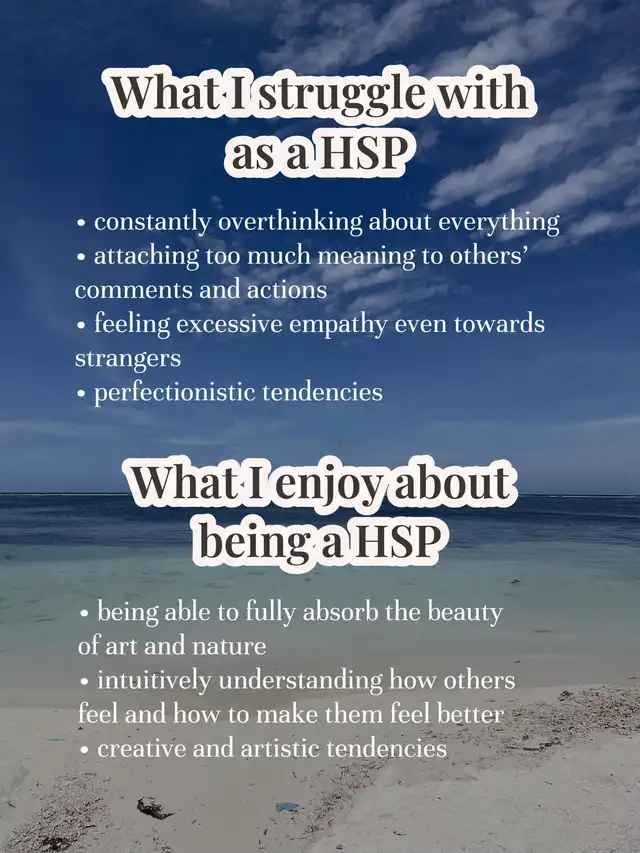 What I struggle with as a HSP

• constantly overthinking about everything
• attaching too much meaning to others' comments and actions
• feeling excessive empathy even towards strangers
• perfectionistic tendencies

What I enjoy about being a HSP

• being able to fully absorb the beauty of art and nature
• intuitively understanding how others feel and how to make them feel better
• creative and artistic tendencies